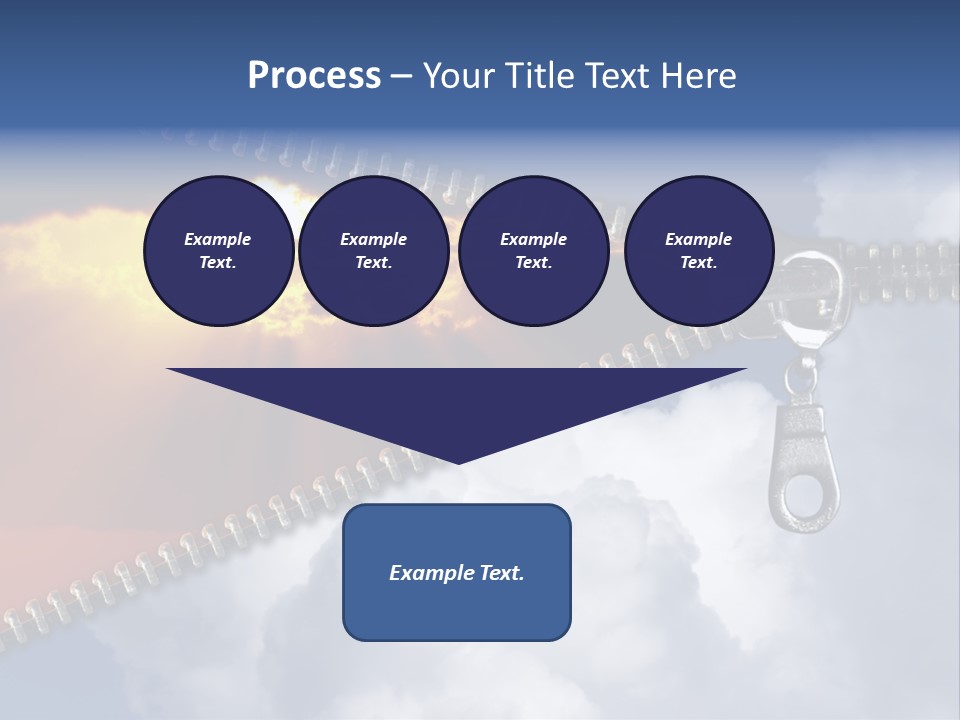 Process – Your Title Text Here

Example Text.

Example Text.

Example Text.

Example Text.

Example Text.